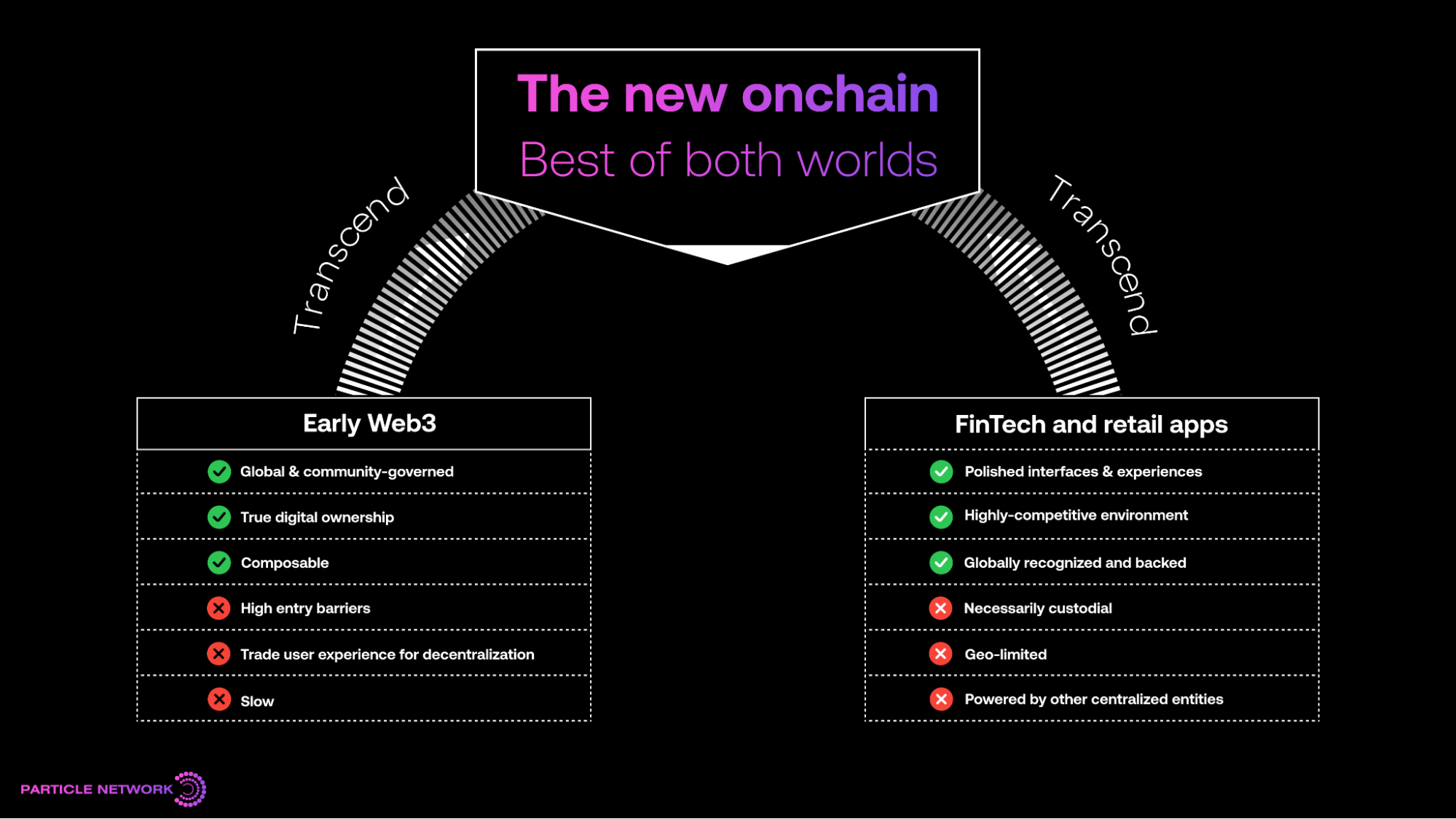 The new onchain
Best of both worlds

Transcend

Transcend

Early Web3

Global & community-governed

True digital ownership

Composable

High entry barriers

Trade user experience for decentralization

Slow

FinTech and retail apps

Polished interfaces & experiences

Highly-competitive environment

Globally recognized and backed

Necessarily custodial

Geo-limited

Powered by other centralized entities

PARTICLE NETWORK